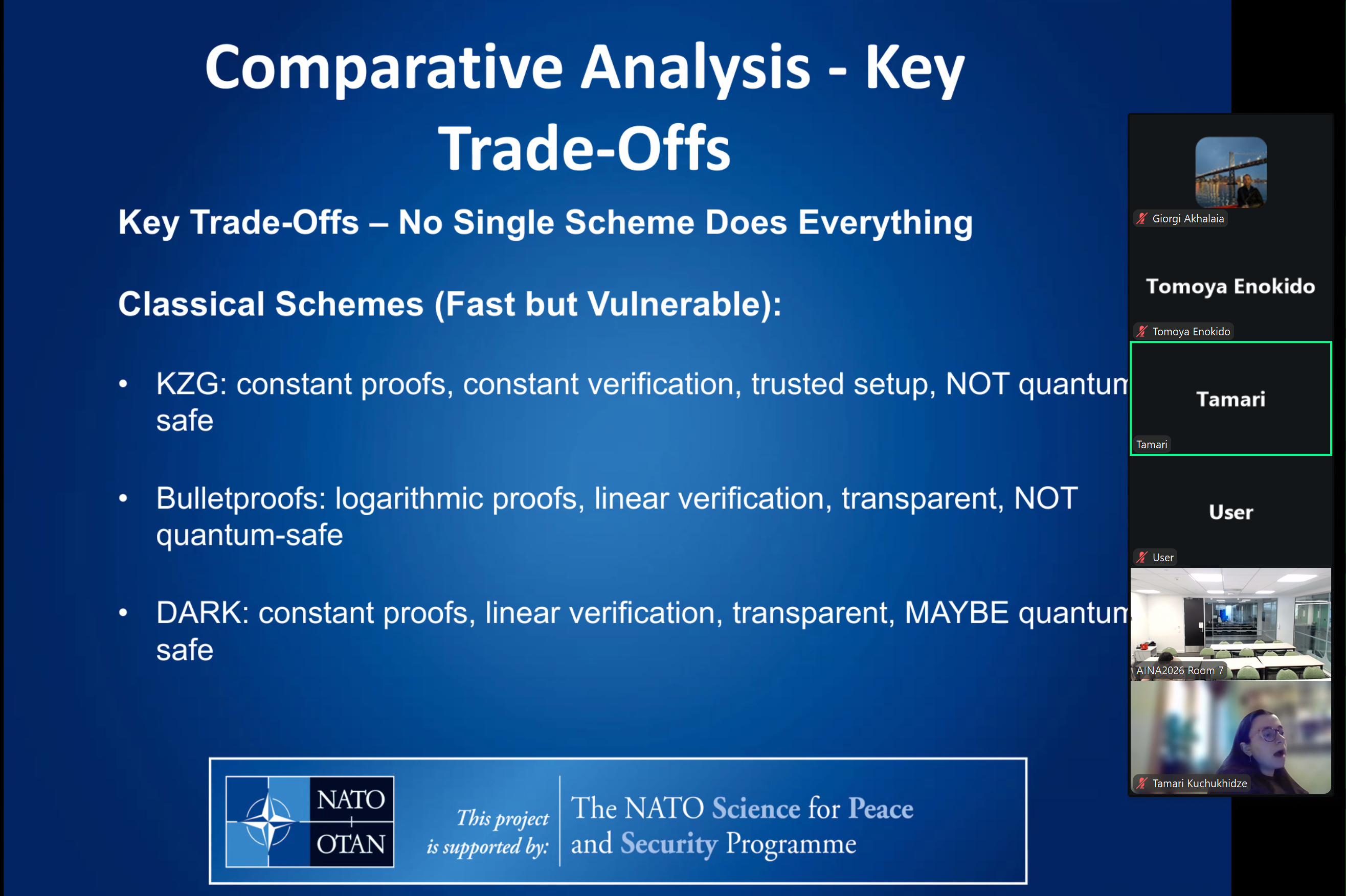 Comparative Analysis - Key Trade-Offs

Key Trade-Offs – No Single Scheme Does Everything

Classical Schemes (Fast but Vulnerable):

• KZG: constant proofs, constant verification, trusted setup, NOT quantum safe

• Bulletproofs: logarithmic proofs, linear verification, transparent, NOT quantum-safe

• DARK: constant proofs, linear verification, transparent, MAYBE quantum safe

NATO OTAN

This project is supported by: The NATO Science for Peace and Security Programme

Giorgi Akhalaia

Tomoya Enokido

Tomoya Enokido

Tamari

Tamari

User

User

AINA2026 Room 7

Tamari Kuchukhidze